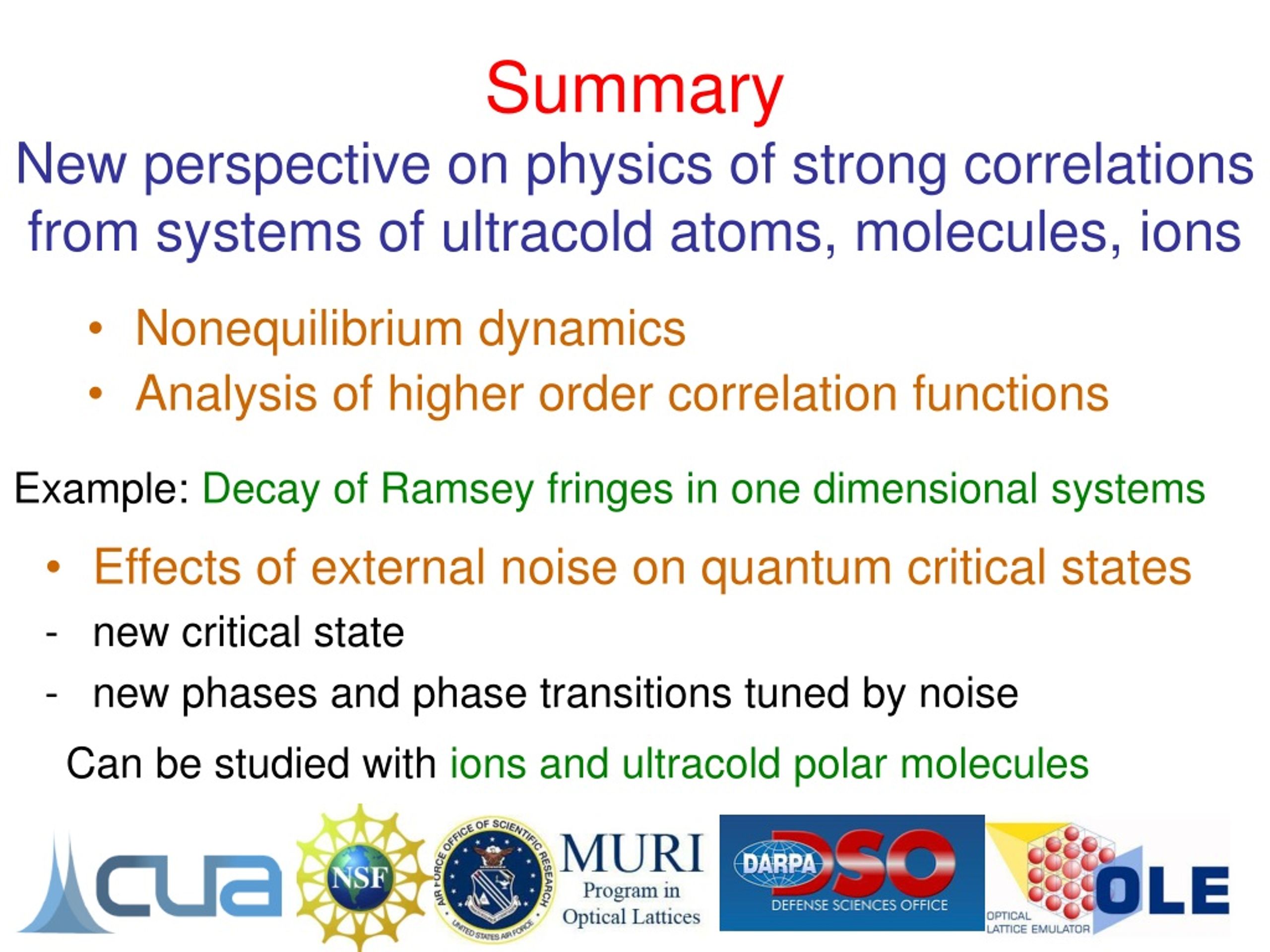 Summary

New perspective on physics of strong correlations from systems of ultracold atoms, molecules, ions

• Nonequilibrium dynamics
• Analysis of higher order correlation functions

Example: Decay of Ramsey fringes in one dimensional systems

• Effects of external noise on quantum critical states
- new critical state
- new phases and phase transitions tuned by noise

Can be studied with ions and ultracold polar molecules

CUA NSF AIR FORCE OFFICE OF SCIENTIFIC RESEARCH UNITED STATES AIR FORCE MURI Program in Optical Lattices DARPA DSO DEFENSE SCIENCES OFFICE OLE OPTICAL LATTICE EMULATOR